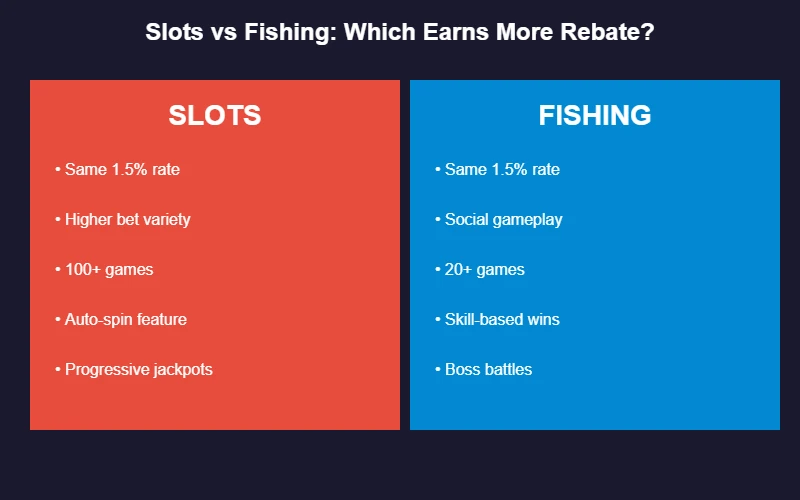 Slots vs Fishing: Which Earns More Rebate?

SLOTS

• Same 1.5% rate

• Higher bet variety

• 100+ games

• Auto-spin feature

• Progressive jackpots

FISHING

• Same 1.5% rate

• Social gameplay

• 20+ games

• Skill-based wins

• Boss battles